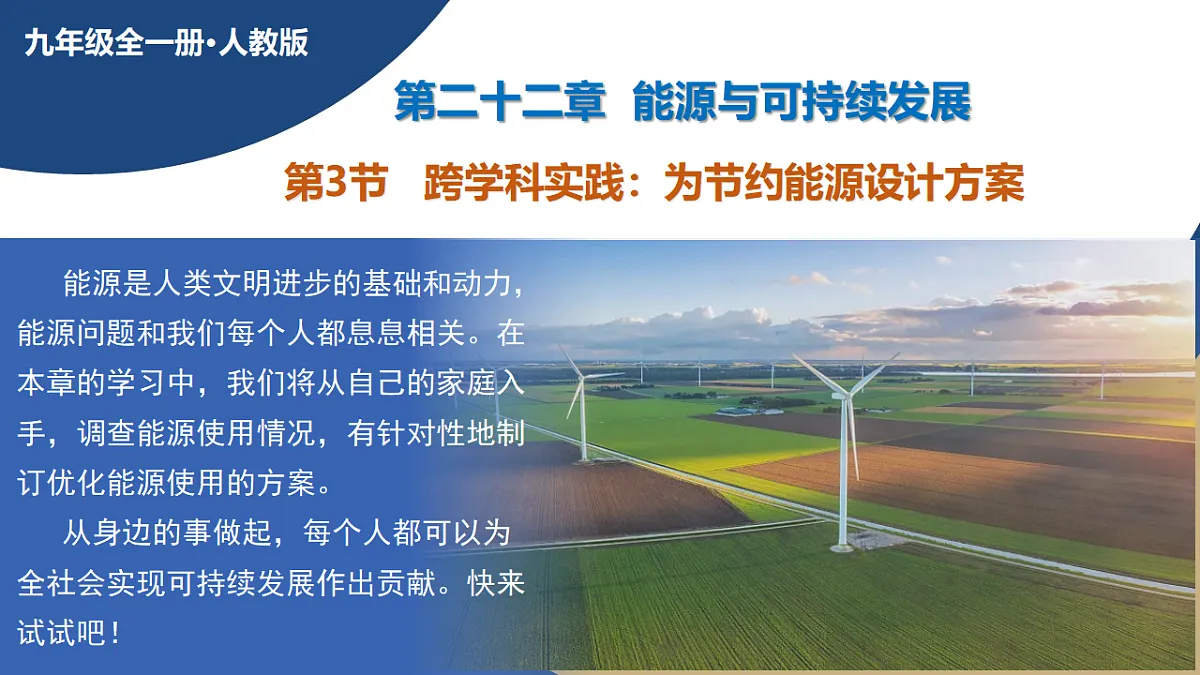 九年级全一册•人教版

第二十二章 能源与可持续发展

第3节 跨学科实践：为节约能源设计方案

能源是人类文明进步的基础和动力，能源问题和我们每个人都息息相关。在本章的学习中，我们将从自己的家庭入手，调查能源使用情况，有针对性地制订优化能源使用的方案。

从身边的事做起，每个人都可以为全社会实现可持续发展作出贡献。快来试试吧！